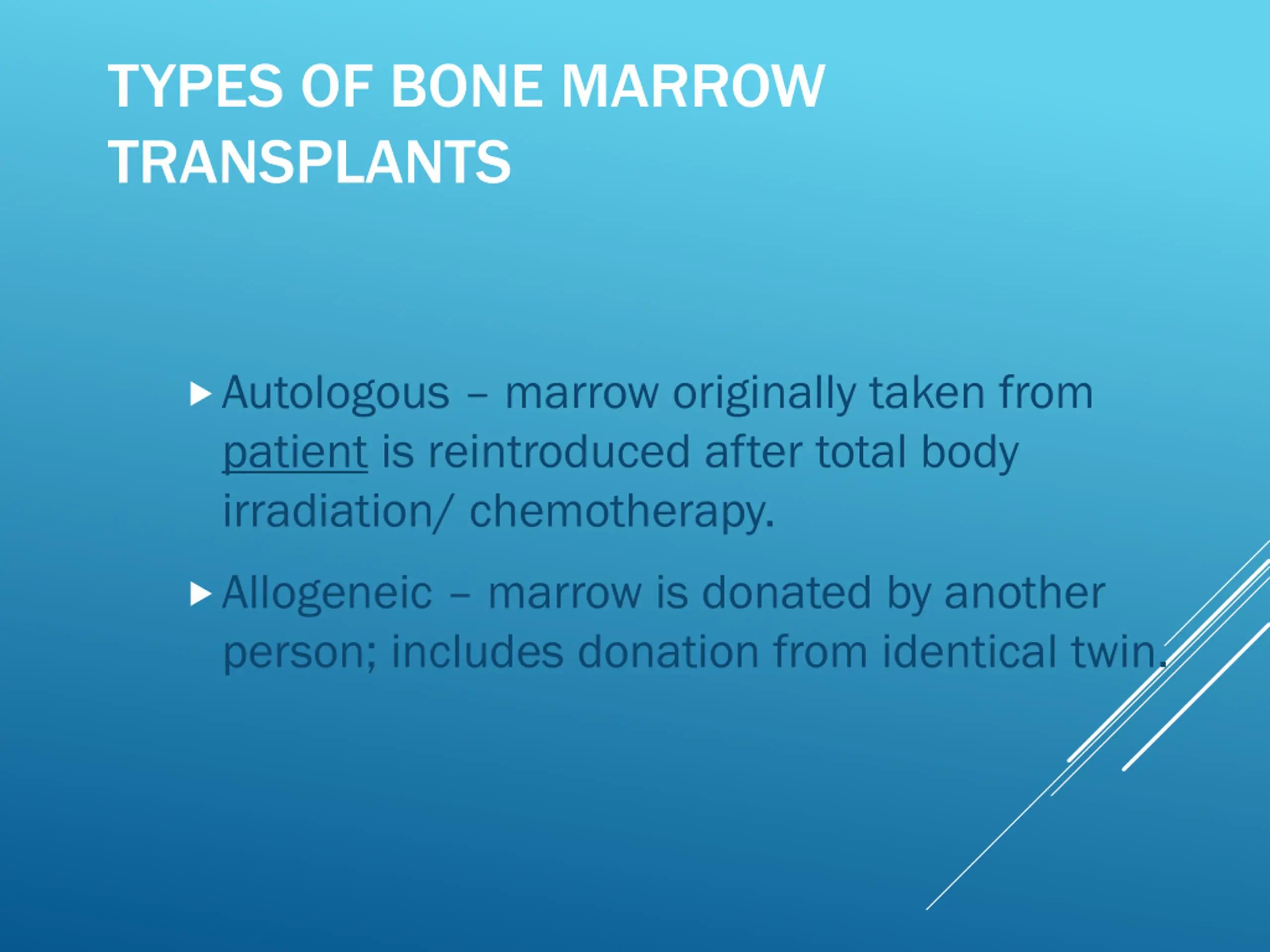 TYPES OF BONE MARROW TRANSPLANTS

▶ Autologous – marrow originally taken from patient is reintroduced after total body irradiation/ chemotherapy.

▶ Allogeneic – marrow is donated by another person; includes donation from identical twin.